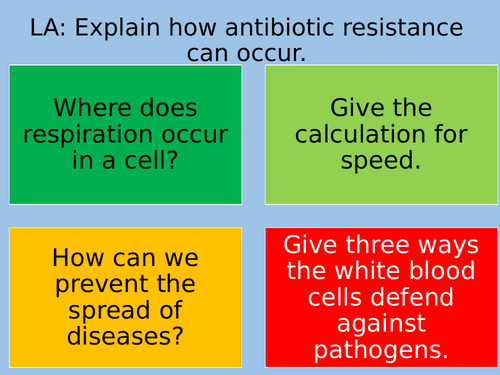 LA: Explain how antibiotic resistance can occur.

Where does respiration occur in a cell?

Give the calculation for speed.

How can we prevent the spread of diseases?

Give three ways the white blood cells defend against pathogens.